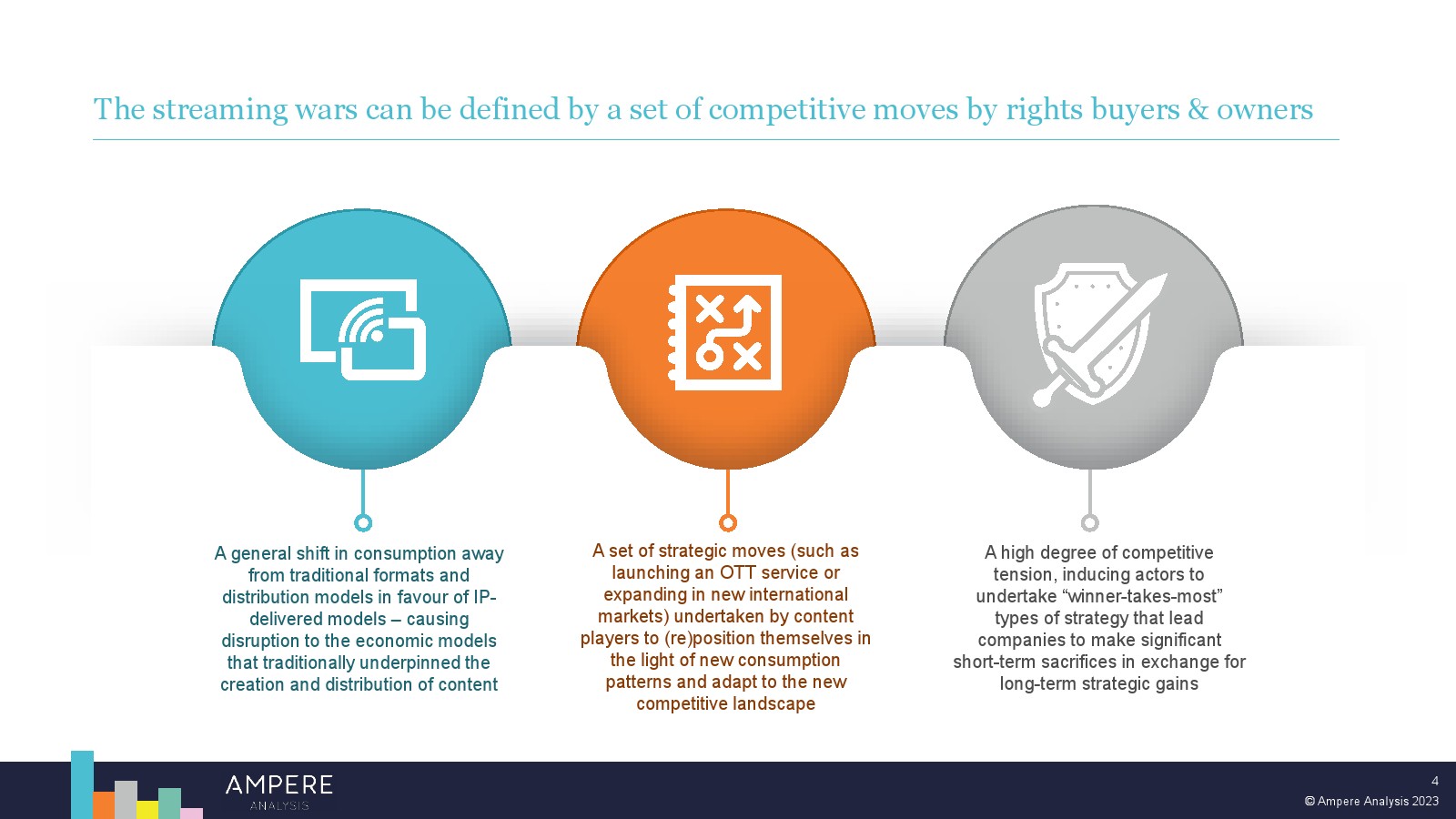 The streaming wars can be defined by a set of competitive moves by rights buyers & owners

A general shift in consumption away from traditional formats and distribution models in favour of IP-delivered models – causing disruption to the economic models that traditionally underpinned the creation and distribution of content

A set of strategic moves (such as launching an OTT service or expanding in new international markets) undertaken by content players to (re)position themselves in the light of new consumption patterns and adapt to the new competitive landscape

A high degree of competitive tension, inducing actors to undertake “winner-takes-most” types of strategy that lead companies to make significant short-term sacrifices in exchange for long-term strategic gains

AMPERE
ANALYSIS

4
© Ampere Analysis 2023